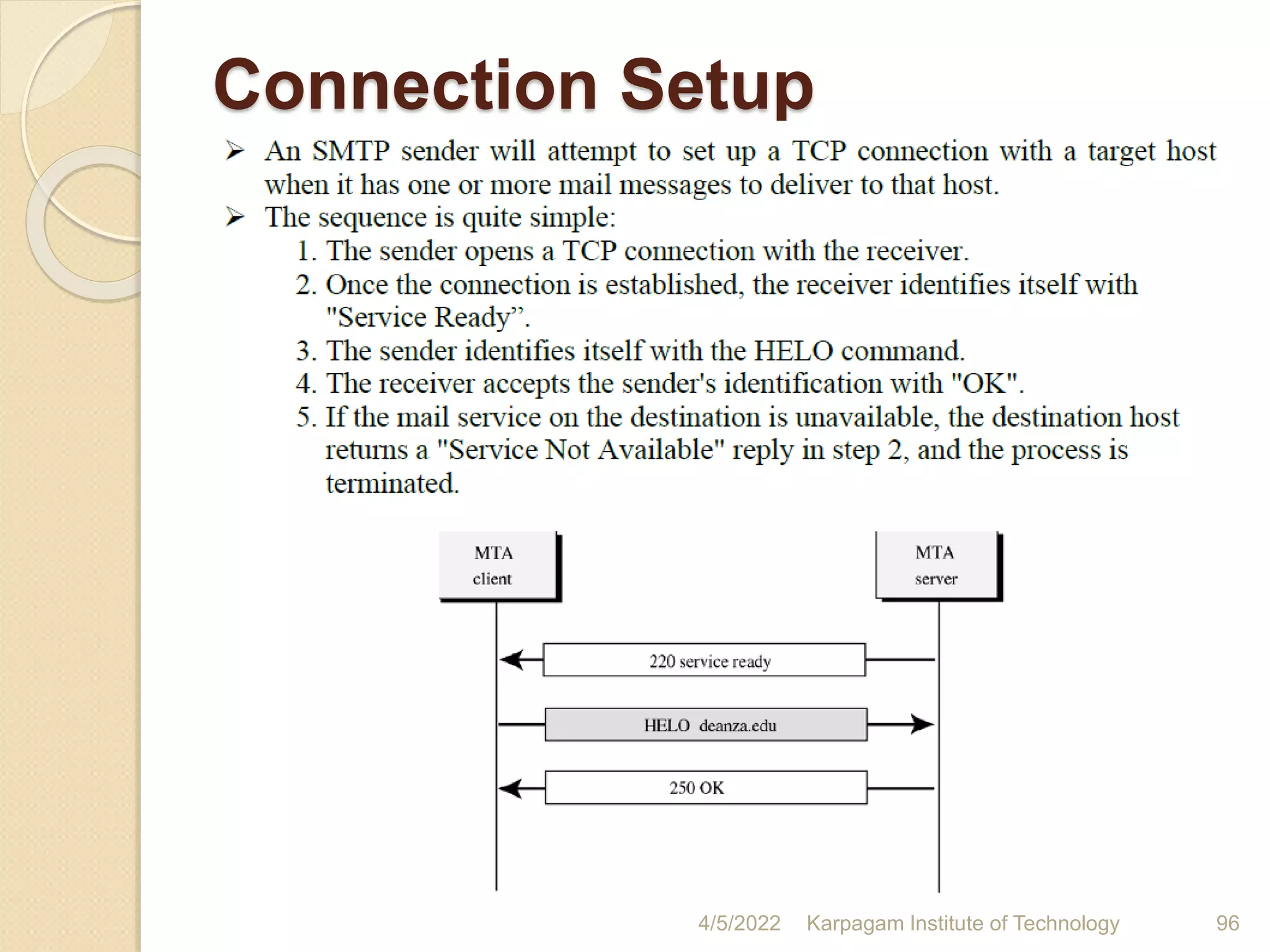 Connection Setup

➢ An SMTP sender will attempt to set up a TCP connection with a target host when it has one or more mail messages to deliver to that host.

➢ The sequence is quite simple:

1. The sender opens a TCP connection with the receiver.
2. Once the connection is established, the receiver identifies itself with "Service Ready”.
3. The sender identifies itself with the HELO command.
4. The receiver accepts the sender's identification with "OK".
5. If the mail service on the destination is unavailable, the destination host returns a "Service Not Available" reply in step 2, and the process is terminated.

MTA client

MTA server

220 service ready

HELO deanza.edu

250 OK

4/5/2022 Karpagam Institute of Technology 96